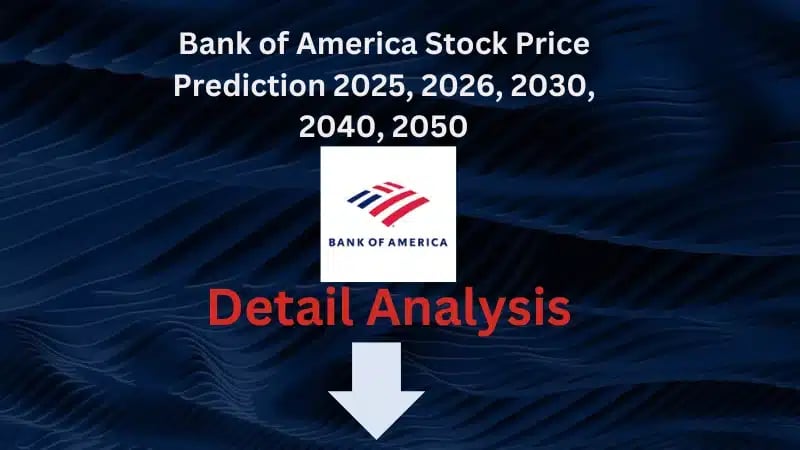 Bank of America Stock Price Prediction 2025, 2026, 2030, 2040, 2050

BANK OF AMERICA

Detail Analysis